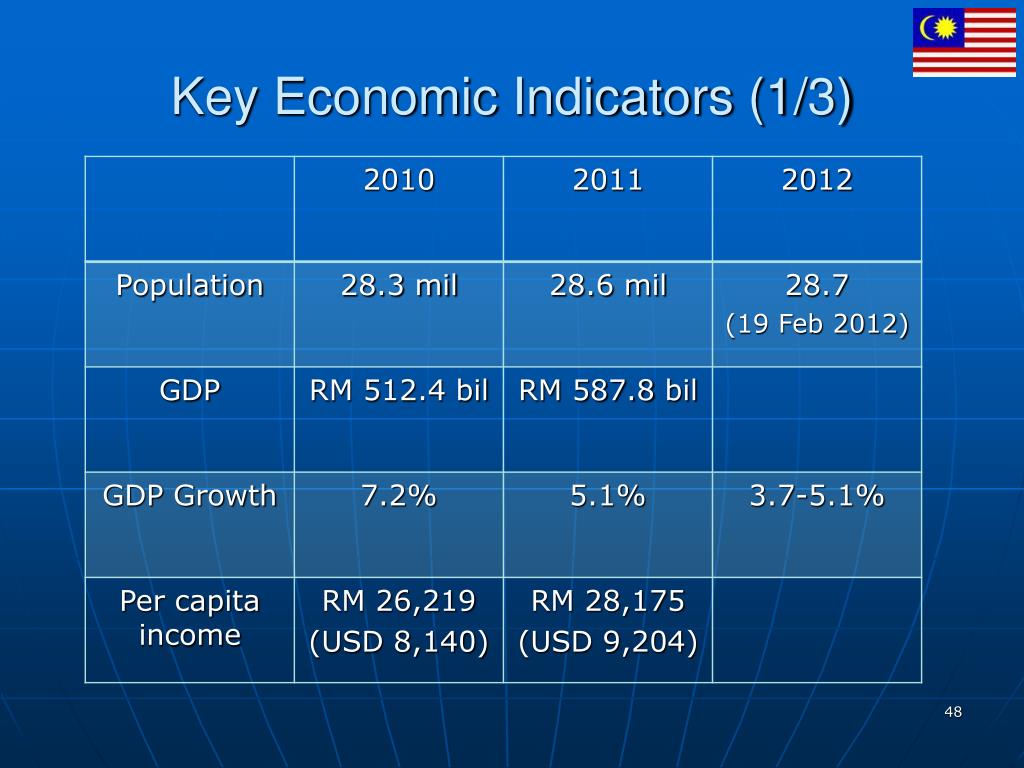 Key Economic Indicators (1/3)

| | 2010 | 2011 | 2012 |
|---|---|---|---|
| Population | 28.3 mil | 28.6 mil | 28.7 (19 Feb 2012) |
| GDP | RM 512.4 bil | RM 587.8 bil | |
| GDP Growth | 7.2% | 5.1% | 3.7-5.1% |
| Per capita income | RM 26,219 (USD 8,140) | RM 28,175 (USD 9,204) | |

48